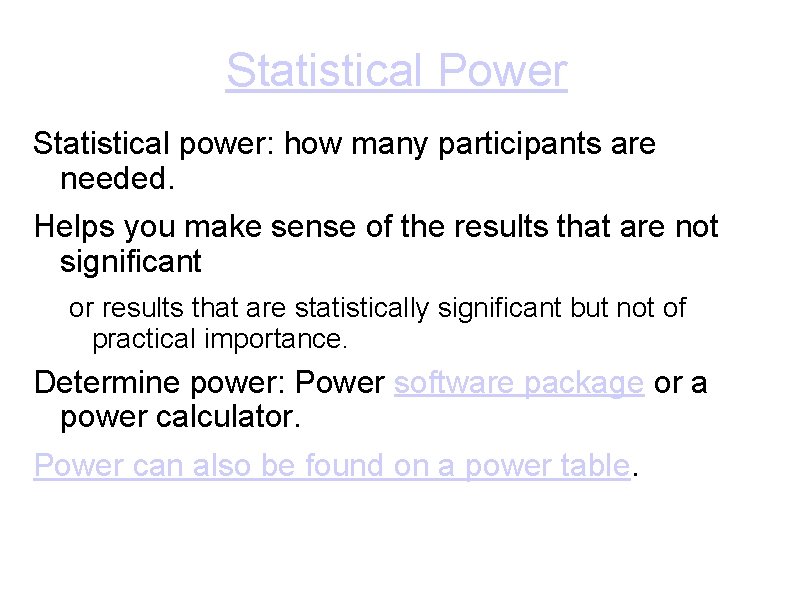 Statistical Power

Statistical power: how many participants are needed.

Helps you make sense of the results that are not significant

or results that are statistically significant but not of practical importance.

Determine power: Power software package or a power calculator.

Power can also be found on a power table.